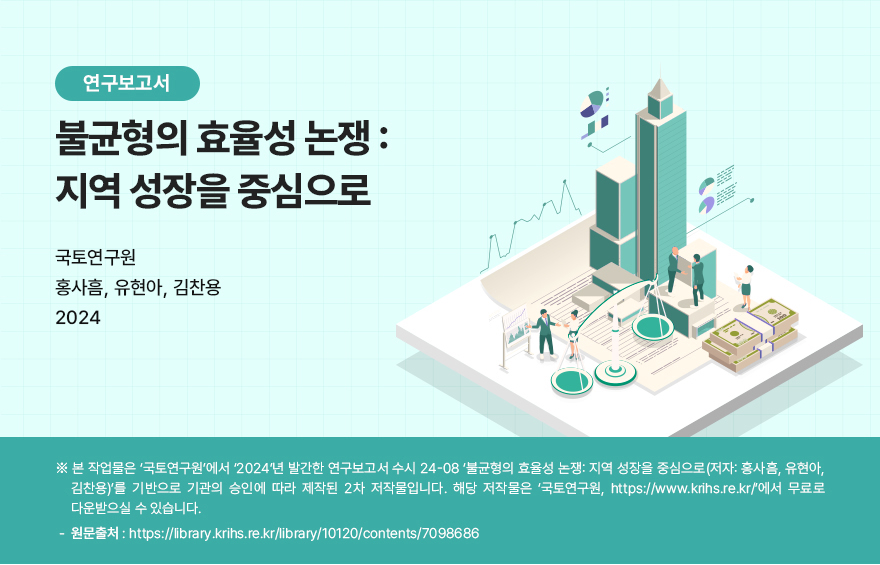 연구보고서

불균형의 효율성 논쟁 : 지역 성장을 중심으로

국토연구원
홍사흠, 유현아, 김찬용
2024

※ 본 작업물은 '국토연구원'에서 '2024'년 발간한 연구보고서 수시 24-08 '불균형의 효율성 논쟁: 지역 성장을 중심으로(저자: 홍사흠, 유현아, 김찬용)'를 기반으로 기관의 승인에 따라 제작된 2차 저작물입니다. 해당 저작물은 '국토연구원, https://www.krihs.re.kr/'에서 무료로 다운받으실 수 있습니다.

- 원문출처 : https://library.krihs.re.kr/library/10120/contents/7098686